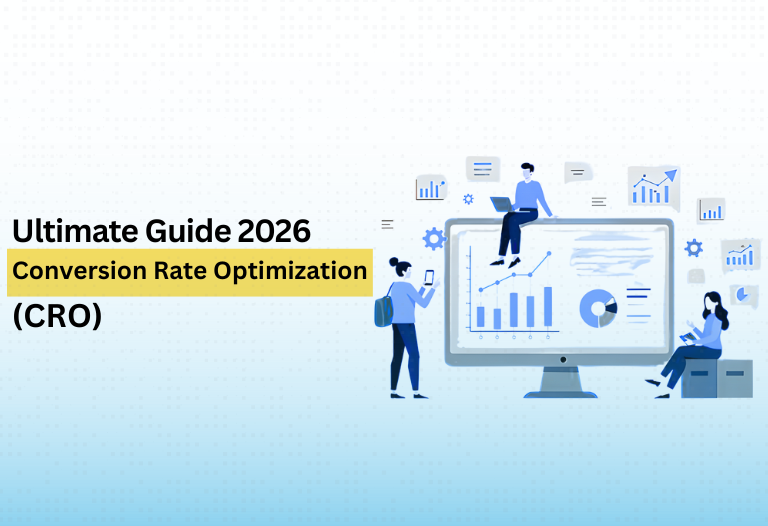 Ultimate Guide 2026
Conversion Rate Optimization
(CRO)